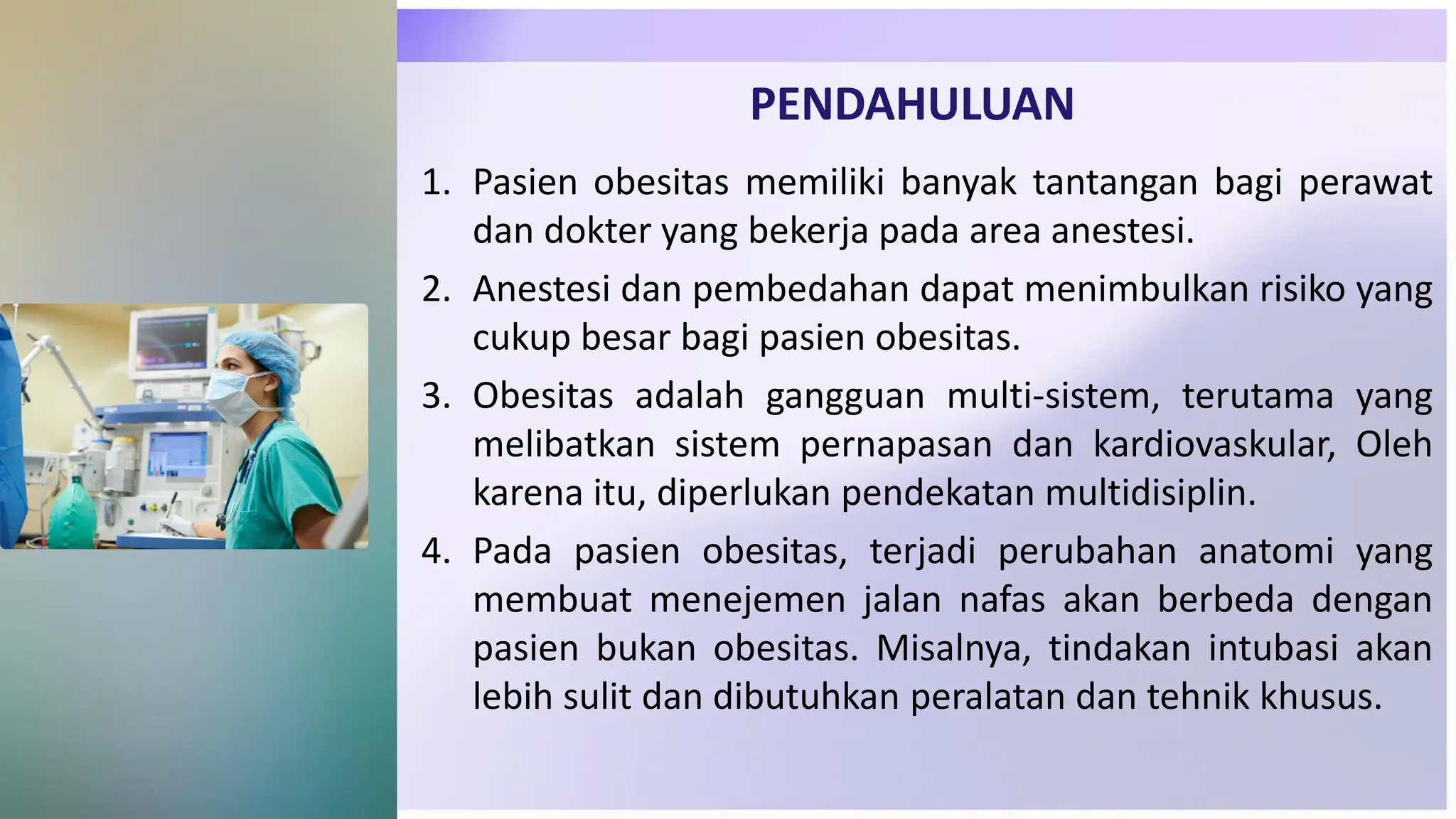 PENDAHULUAN

1. Pasien obesitas memiliki banyak tantangan bagi perawat dan dokter yang bekerja pada area anestesi.

2. Anestesi dan pembedahan dapat menimbulkan risiko yang cukup besar bagi pasien obesitas.

3. Obesitas adalah gangguan multi-sistem, terutama yang melibatkan sistem pernapasan dan kardiovaskular, Oleh karena itu, diperlukan pendekatan multidisiplin.

4. Pada pasien obesitas, terjadi perubahan anatomi yang membuat menejemen jalan nafas akan berbeda dengan pasien bukan obesitas. Misalnya, tindakan intubasi akan lebih sulit dan dibutuhkan peralatan dan tehnik khusus.